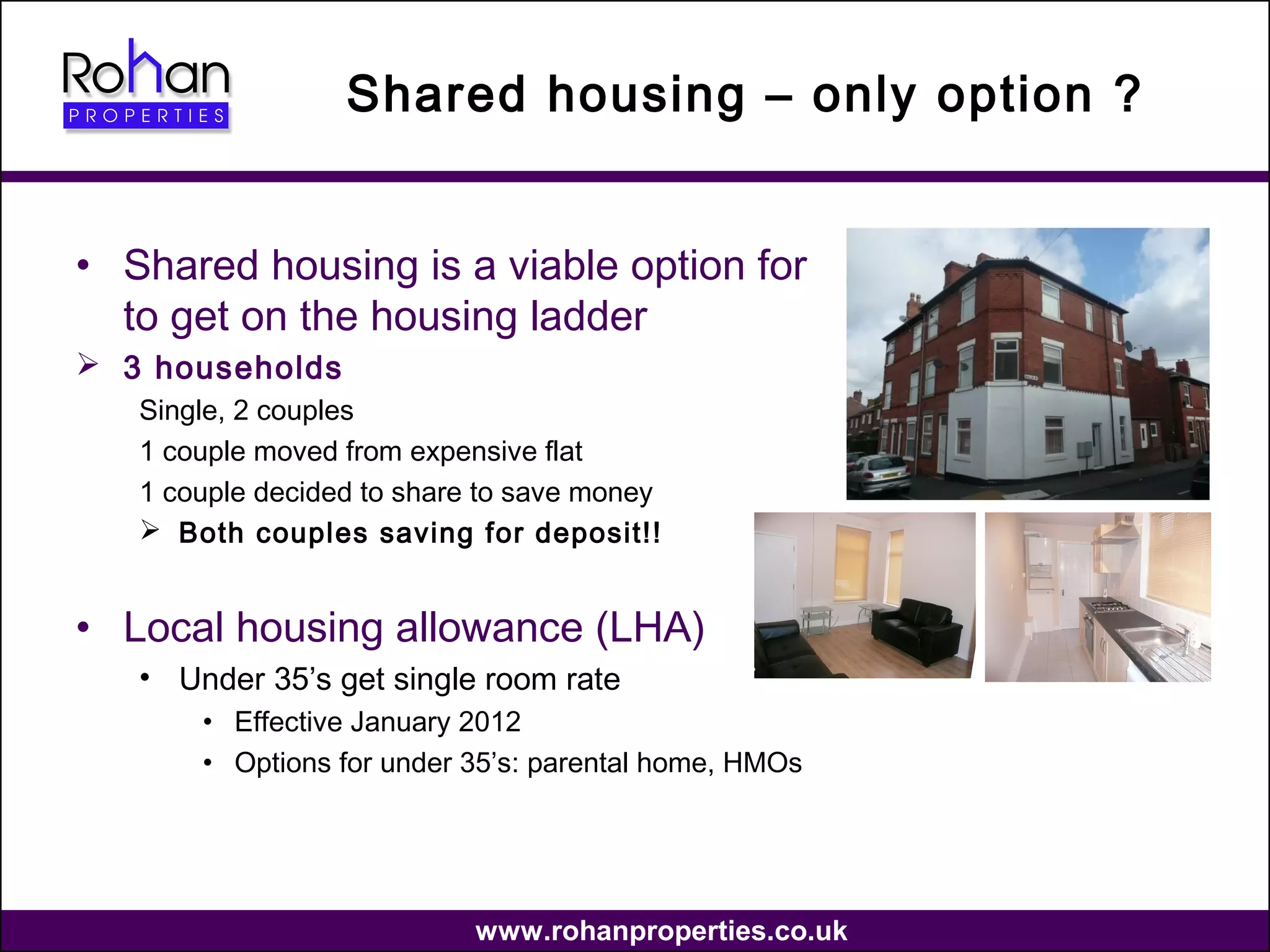 Rohan
PROPERTIES

Shared housing – only option ?

• Shared housing is a viable option for to get on the housing ladder

➢ 3 households

Single, 2 couples

1 couple moved from expensive flat

1 couple decided to share to save money

➢ Both couples saving for deposit!!

• Local housing allowance (LHA)

• Under 35's get single room rate

• Effective January 2012

• Options for under 35's: parental home, HMOs

www.rohanproperties.co.uk